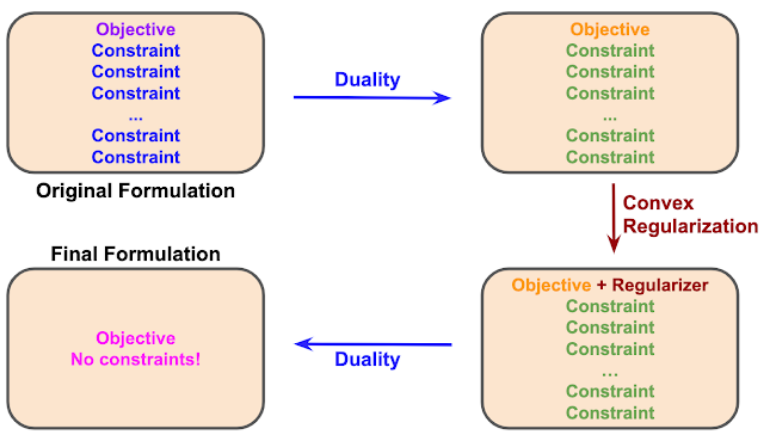 Objective
Constraint
Constraint
Constraint
...
Constraint
Constraint

Original Formulation

Duality

Objective
Constraint
Constraint
Constraint
...
Constraint
Constraint

Convex Regularization

Objective + Regularizer
Constraint
Constraint
Constraint
...
Constraint
Constraint

Duality

Final Formulation

Objective
No constraints!